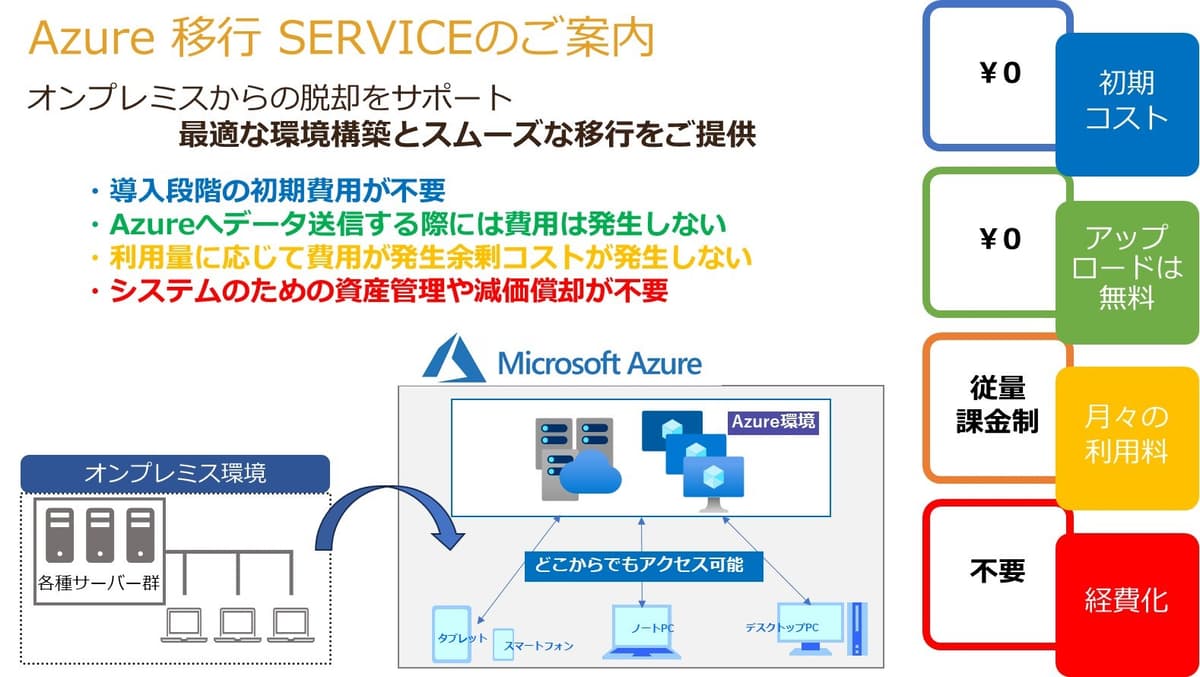 Azure 移行 SERVICEのご案内

オンプレミスからの脱却をサポート

最適な環境構築とスムーズな移行をご提供

・導入段階の初期費用が不要
・Azureへデータ送信する際には費用は発生しない
・利用量に応じて費用が発生余剰コストが発生しない
・システムのための資産管理や減価償却が不要

Microsoft Azure

Azure環境

オンプレミス環境

各種サーバー群

どこからでもアクセス可能

タブレット

スマートフォン

ノートPC

デスクトップPC

¥0

初期コスト

¥0

アップロードは無料

従量課金制

月々の利用料

不要

経費化